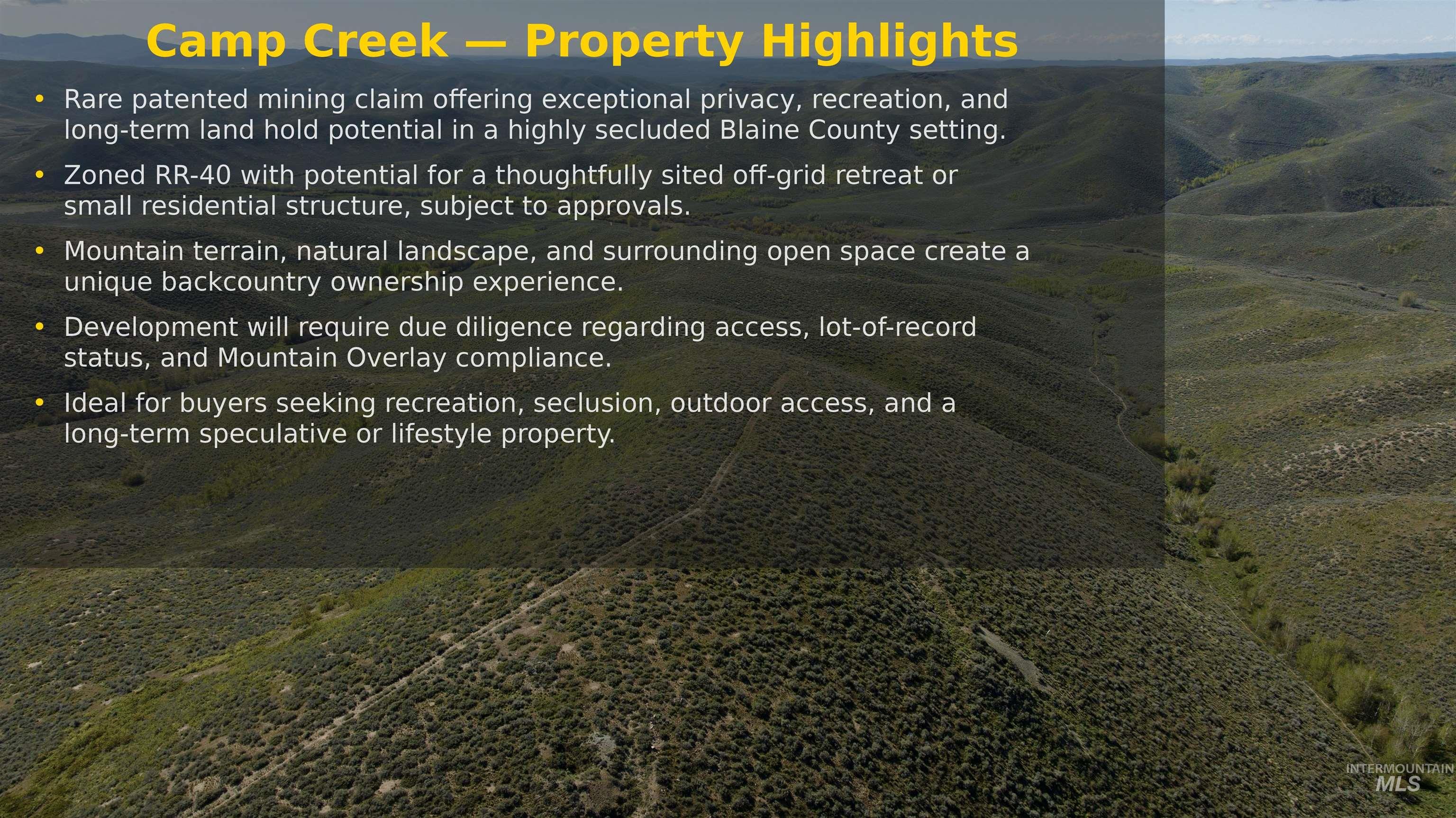 Camp Creek — Property Highlights

• Rare patented mining claim offering exceptional privacy, recreation, and long-term land hold potential in a highly secluded Blaine County setting.

• Zoned RR-40 with potential for a thoughtfully sited off-grid retreat or small residential structure, subject to approvals.

• Mountain terrain, natural landscape, and surrounding open space create a unique backcountry ownership experience.

• Development will require due diligence regarding access, lot-of-record status, and Mountain Overlay compliance.

• Ideal for buyers seeking recreation, seclusion, outdoor access, and a long-term speculative or lifestyle property.

INTERMOUNTAIN MLS